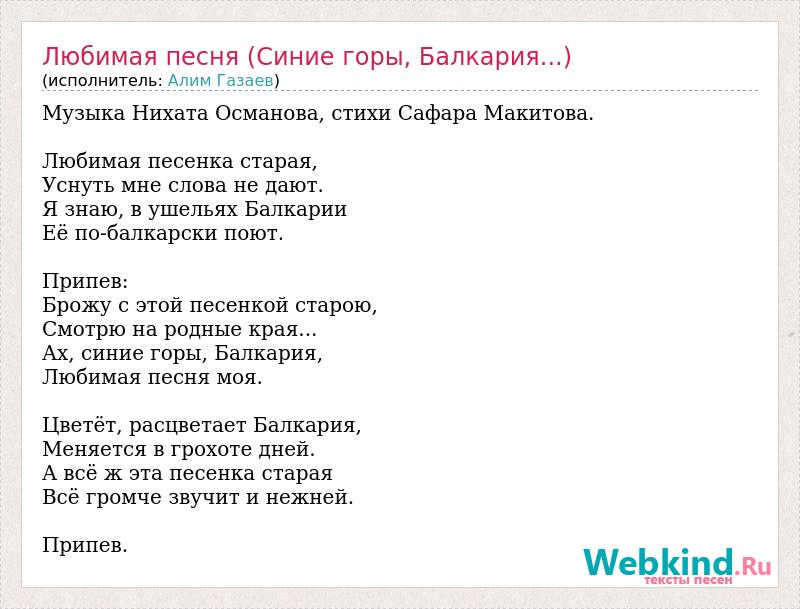 Любимая песня (Синие горы, Балкария...)
(исполнитель: Алим Газаев)

Музыка Нихата Османова, стихи Сафара Макитова.

Любимая песенка старая,
Уснуть мне слова не дают.
Я знаю, в ушельях Балкарии
Её по-балкарски поют.

Припев:
Брожу с этой песенкой старою,
Смотрю на родные края...
Ах, синие горы, Балкария,
Любимая песня моя.

Цветёт, расцветает Балкария,
Меняется в грохоте дней.
А всё ж эта песенка старая
Всё громче звучит и нежней.

Припев.

Webkind.Ru
тексты песен